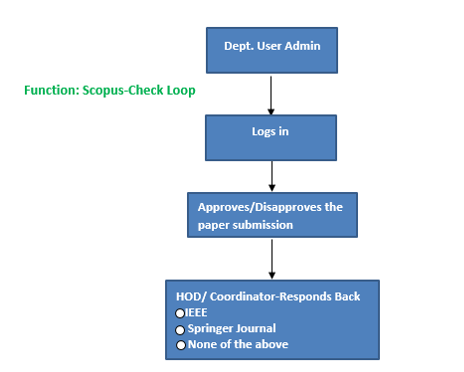 Dept. User Admin

Function: Scopus-Check Loop

Logs in

Approves/Disapproves the paper submission

HOD/ Coordinator-Responds Back
IEEE
Springer Journal
None of the above